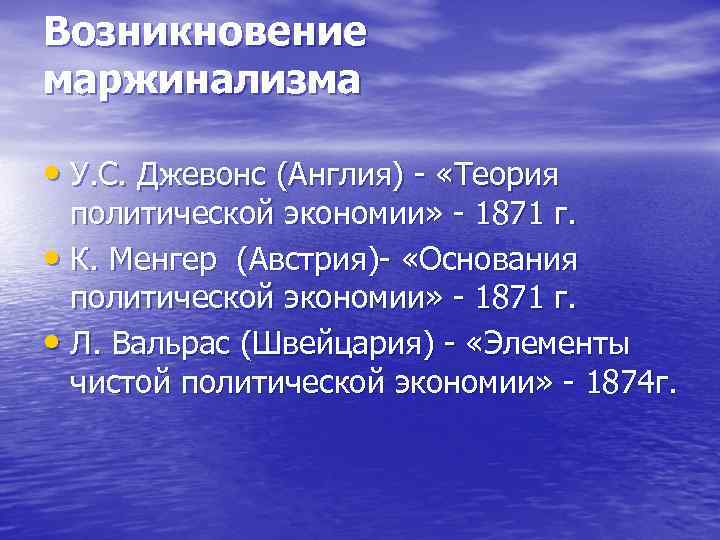 Возникновение маржинализма

• У.С. Джевонс (Англия) - «Теория политической экономии» - 1871 г.
• К. Менгер (Австрия)- «Основания политической экономии» - 1871 г.
• Л. Вальрас (Швейцария) - «Элементы чистой политической экономии» - 1874г.